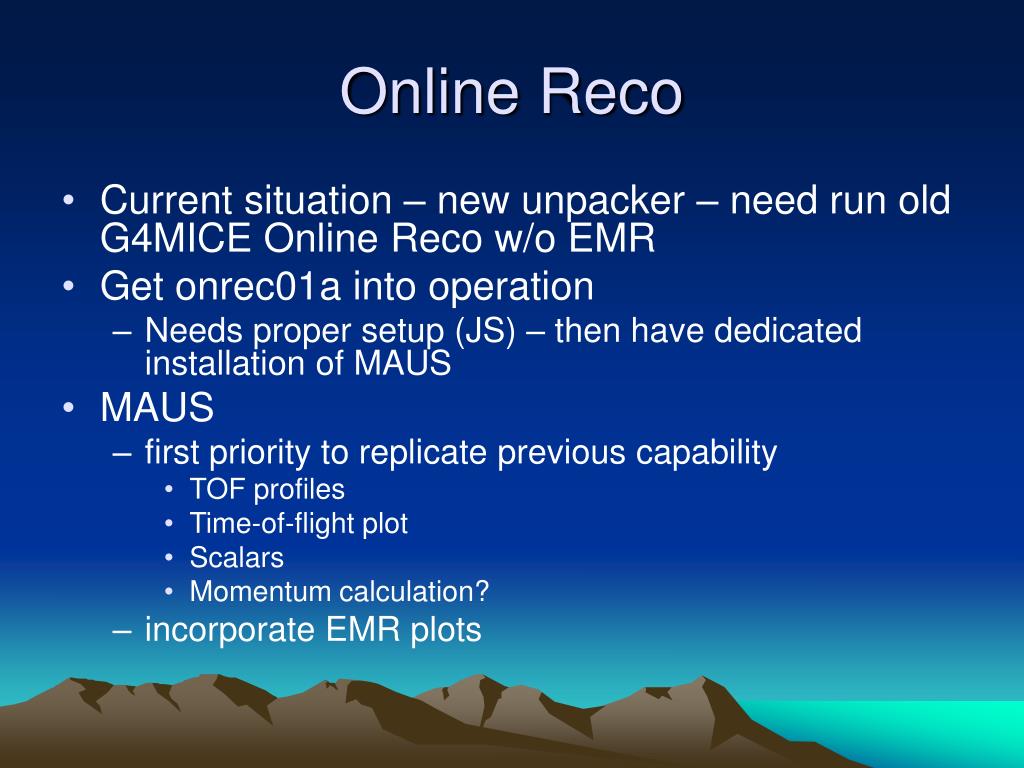 Online Reco

• Current situation – new unpacker – need run old G4MICE Online Reco w/o EMR
• Get onrec01a into operation
– Needs proper setup (JS) – then have dedicated installation of MAUS
• MAUS
– first priority to replicate previous capability
• TOF profiles
• Time-of-flight plot
• Scalars
• Momentum calculation?
– incorporate EMR plots